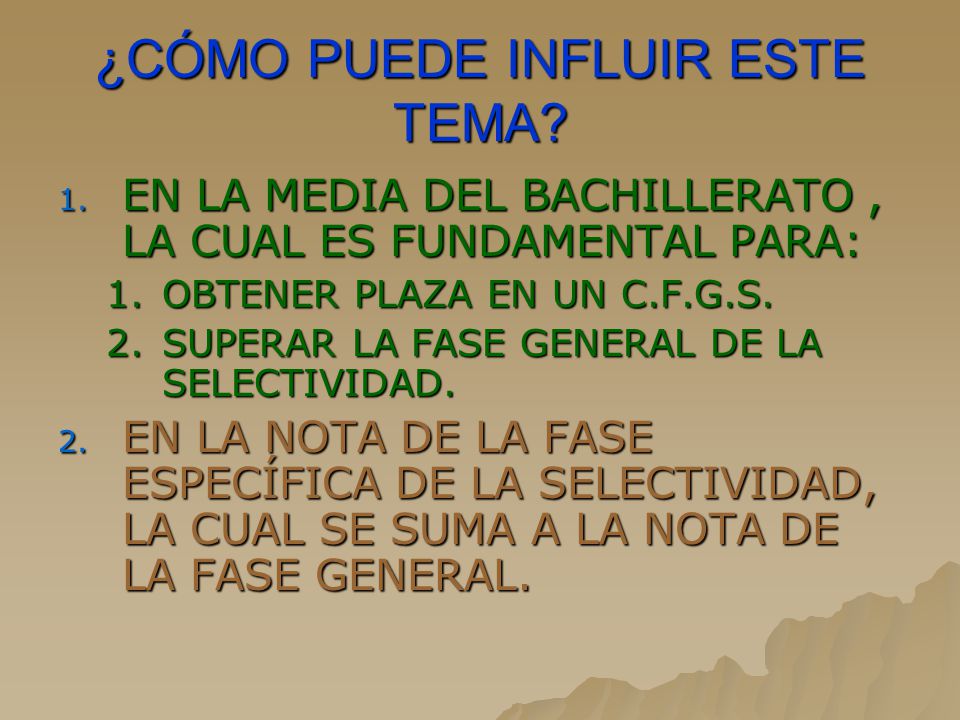 ¿CÓMO PUEDE INFLUIR ESTE TEMA?

1. EN LA MEDIA DEL BACHILLERATO , LA CUAL ES FUNDAMENTAL PARA:
   1. OBTENER PLAZA EN UN C.F.G.S.
   2. SUPERAR LA FASE GENERAL DE LA SELECTIVIDAD.
2. EN LA NOTA DE LA FASE ESPECÍFICA DE LA SELECTIVIDAD, LA CUAL SE SUMA A LA NOTA DE LA FASE GENERAL.